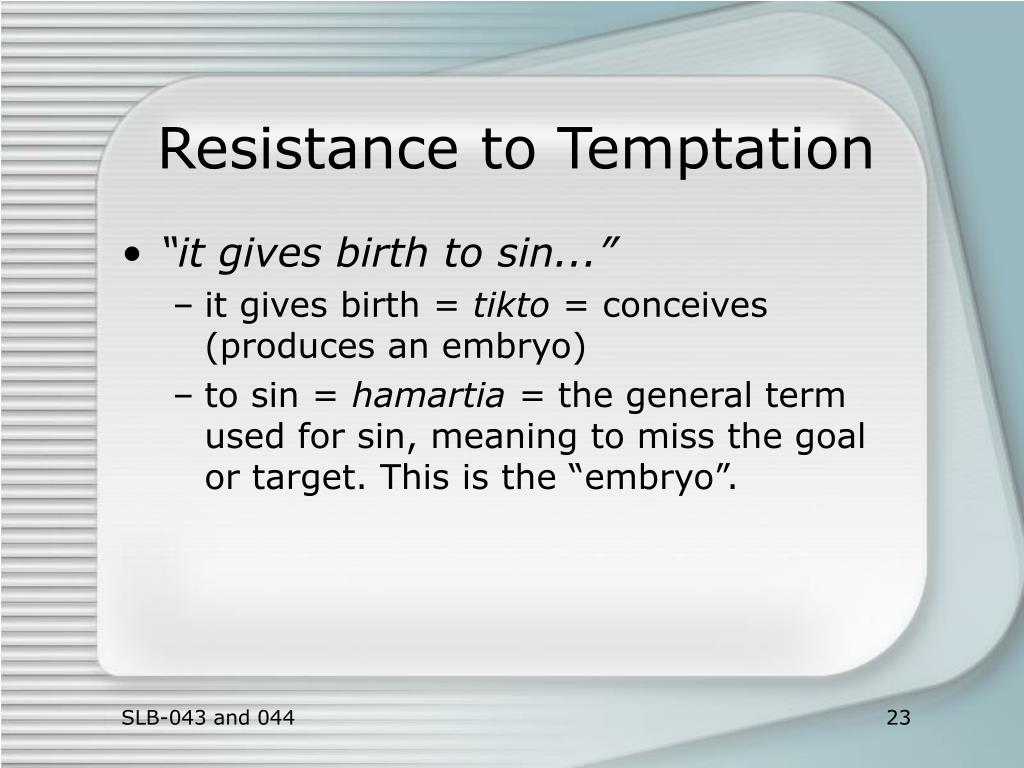 Resistance to Temptation

• “it gives birth to sin...”
– it gives birth = tikto = conceives (produces an embryo)
– to sin = hamartia = the general term used for sin, meaning to miss the goal or target. This is the “embryo”.

SLB-043 and 044

23